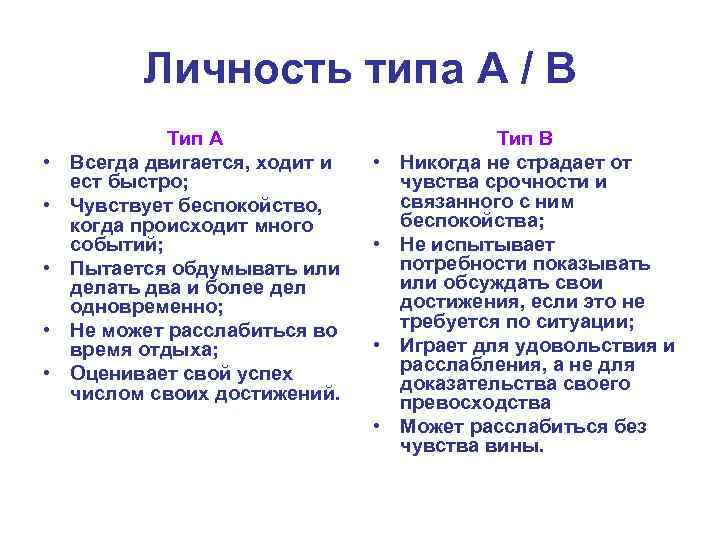 Личность типа А / В

Тип А
• Всегда двигается, ходит и ест быстро;
• Чувствует беспокойство, когда происходит много событий;
• Пытается обдумывать или делать два и более дел одновременно;
• Не может расслабиться во время отдыха;
• Оценивает свой успех числом своих достижений.

Тип В
• Никогда не страдает от чувства срочности и связанного с ним беспокойства;
• Не испытывает потребности показывать или обсуждать свои достижения, если это не требуется по ситуации;
• Играет для удовольствия и расслабления, а не для доказательства своего превосходства
• Может расслабиться без чувства вины.